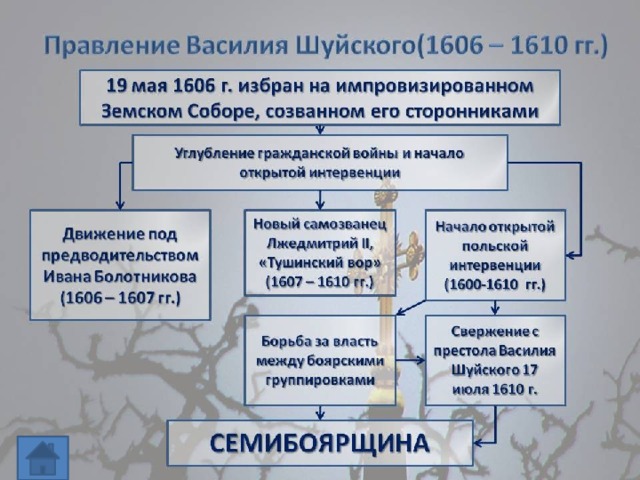 Правление Василия Шуйского(1606 – 1610 гг.)

19 мая 1606 г. избран на импровизированном Земском Соборе, созванном его сторонниками

Углубление гражданской войны и начало открытой интервенции

Движение под предводительством Ивана Болотникова (1606 – 1607 гг.)

Новый самозванец Лжедмитрий II, «Тушинский вор» (1607 – 1610 гг.)

Начало открытой польской интервенции (1600-1610 гг.)

Борьба за власть между боярскими группировками

Свержение с престола Василия Шуйского 17 июля 1610 г.

СЕМИБОЯРЩИНА